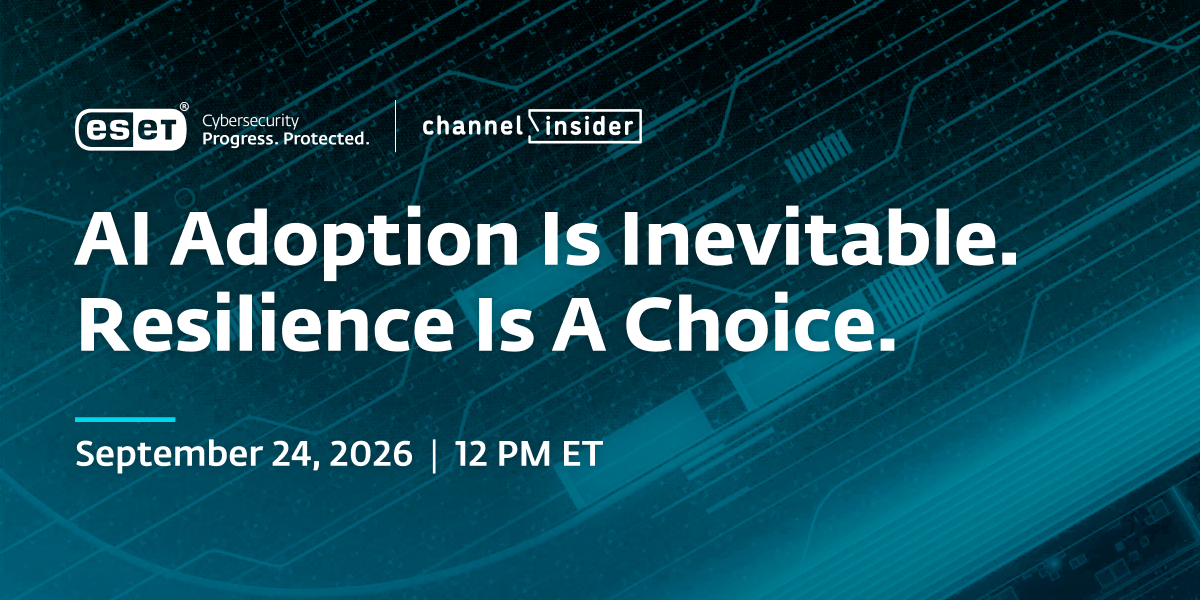 eset®
Cybersecurity
Progress. Protected.

channel insider

AI Adoption Is Inevitable. Resilience Is A Choice.

September 24, 2026 | 12 PM ET